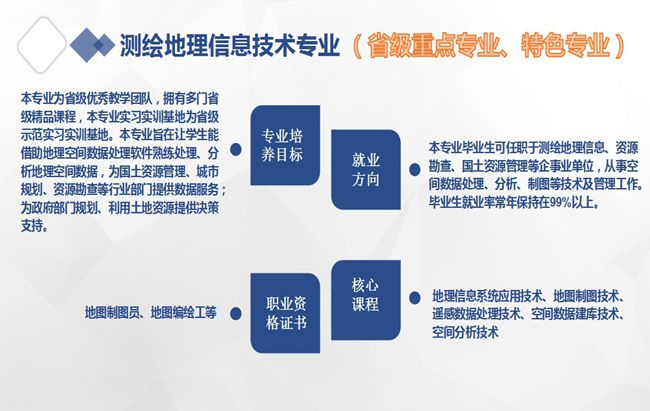 测绘地理信息技术专业（省级重点专业、特色专业）

本专业为省级优秀教学团队，拥有多门省级精品课程，本专业实习实训基地为省级示范实习实训基地。本专业旨在让学生能借助地理空间数据处理软件熟练处理、分析地理空间数据，为国土资源管理、城市规划、资源勘查等行业部门提供数据服务；为政府部门规划、利用土地资源提供决策支持。

专业培养目标

就业方向

本专业毕业生可任职于测绘地理信息、资源勘查、国土资源管理等企事业单位，从事空间数据处理、分析、制图等技术及管理工作。毕业生就业率常年保持在99%以上。

地图制图员、地图编绘工等

职业资格证书

核心课程

地理信息系统应用技术、地图制图技术、遥感数据处理技术、空间数据建库技术、空间分析技术